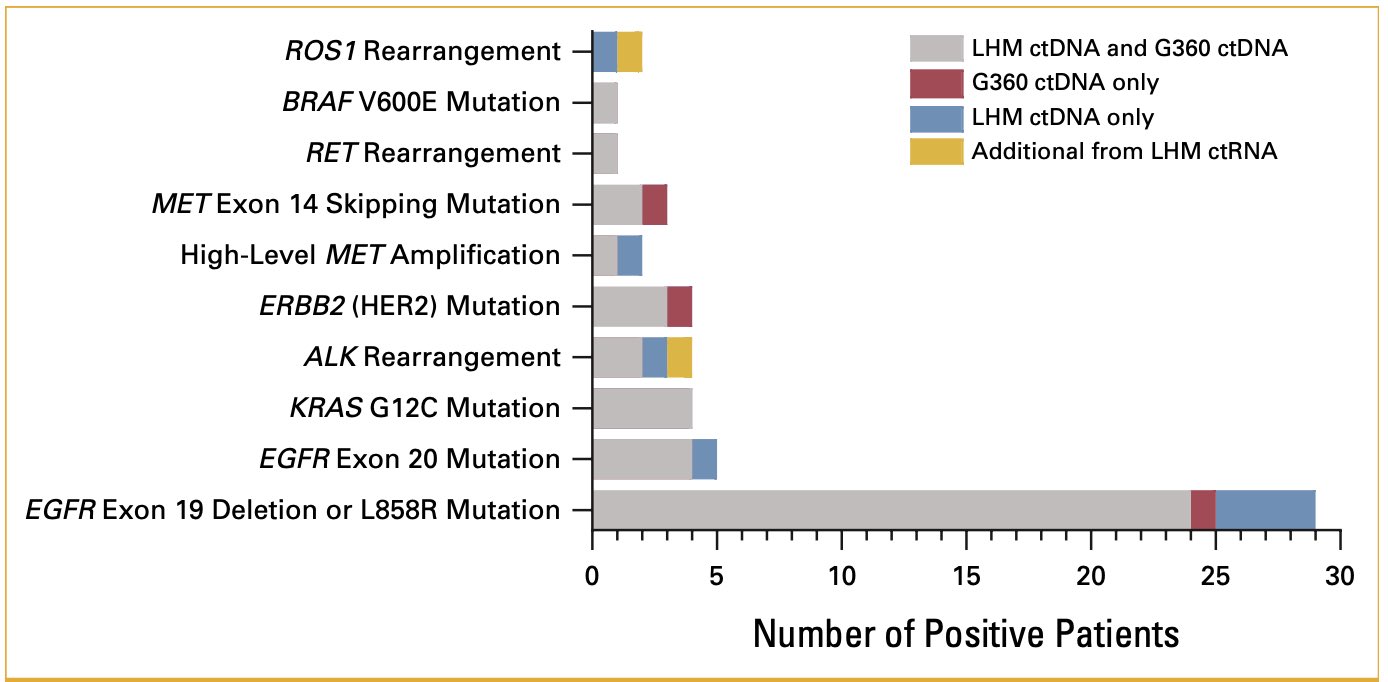 ROS1 Rearrangement
BRAF V600E Mutation
RET Rearrangement
MET Exon 14 Skipping Mutation
High-Level MET Amplification
ERBB2 (HER2) Mutation
ALK Rearrangement
KRAS G12C Mutation
EGFR Exon 20 Mutation
EGFR Exon 19 Deletion or L858R Mutation

LHM ctDNA and G360 ctDNA
G360 ctDNA only
LHM ctDNA only
Additional from LHM ctRNA

0 5 10 15 20 25 30

Number of Positive Patients